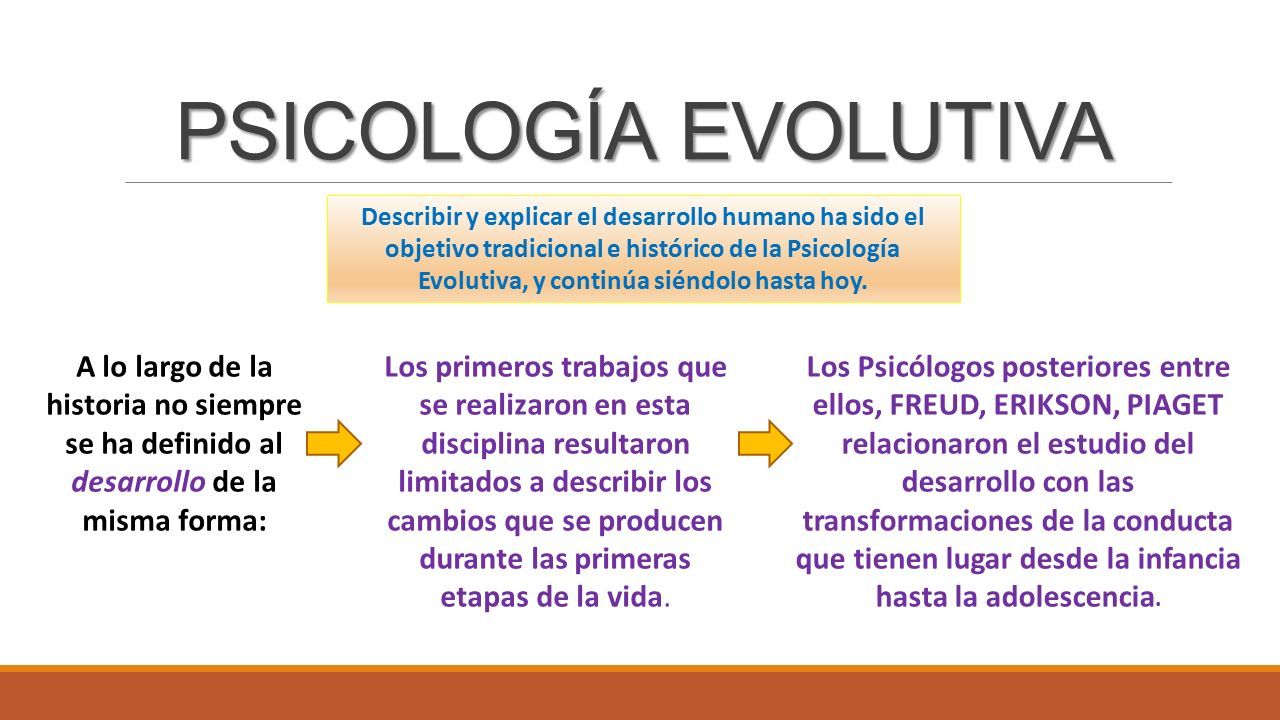 PSICOLOGÍA EVOLUTIVA

Describir y explicar el desarrollo humano ha sido el objetivo tradicional e histórico de la Psicología Evolutiva, y continúa siéndolo hasta hoy.

A lo largo de la historia no siempre se ha definido al desarrollo de la misma forma:

Los primeros trabajos que se realizaron en esta disciplina resultaron limitados a describir los cambios que se producen durante las primeras etapas de la vida.

Los Psicólogos posteriores entre ellos, FREUD, ERIKSON, PIAGET relacionaron el estudio del desarrollo con las transformaciones de la conducta que tienen lugar desde la infancia hasta la adolescencia.